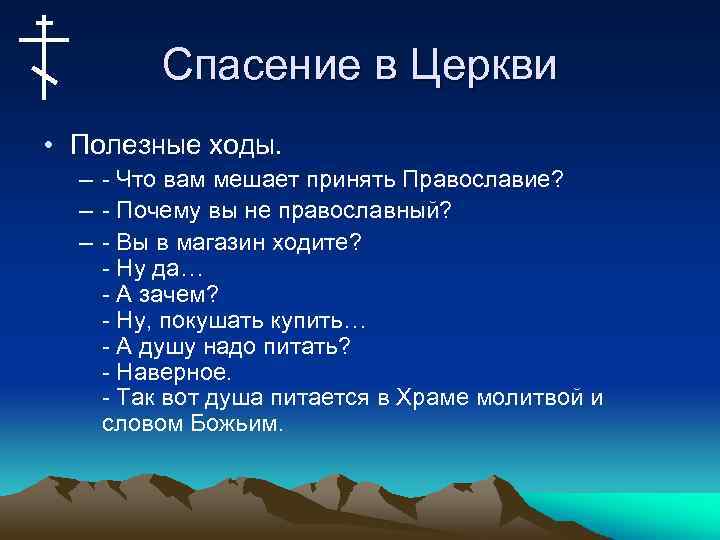 Спасение в Церкви

• Полезные ходы.
– - Что вам мешает принять Православие?
– - Почему вы не православный?
– - Вы в магазин ходите?
- Ну да…
- А зачем?
- Ну, покушать купить…
- А душу надо питать?
- Наверное.
- Так вот душа питается в Храме молитвой и словом Божьим.